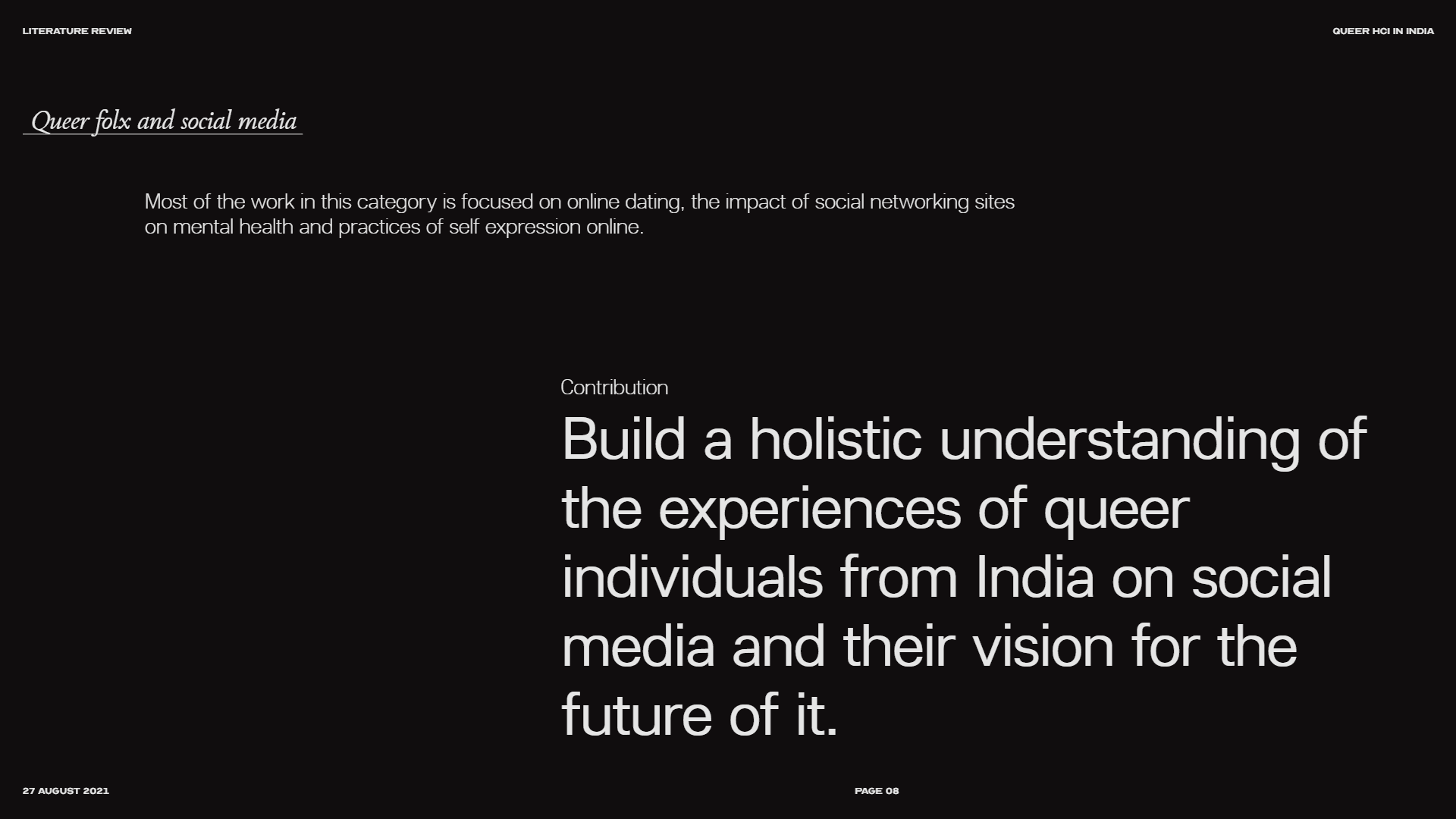 LITERATURE REVIEW

QUEER HCI IN INDIA

Queer folx and social media

Most of the work in this category is focused on online dating, the impact of social networking sites on mental health and practices of self expression online.

Contribution

Build a holistic understanding of the experiences of queer individuals from India on social media and their vision for the future of it.

27 AUGUST 2021

PAGE 08